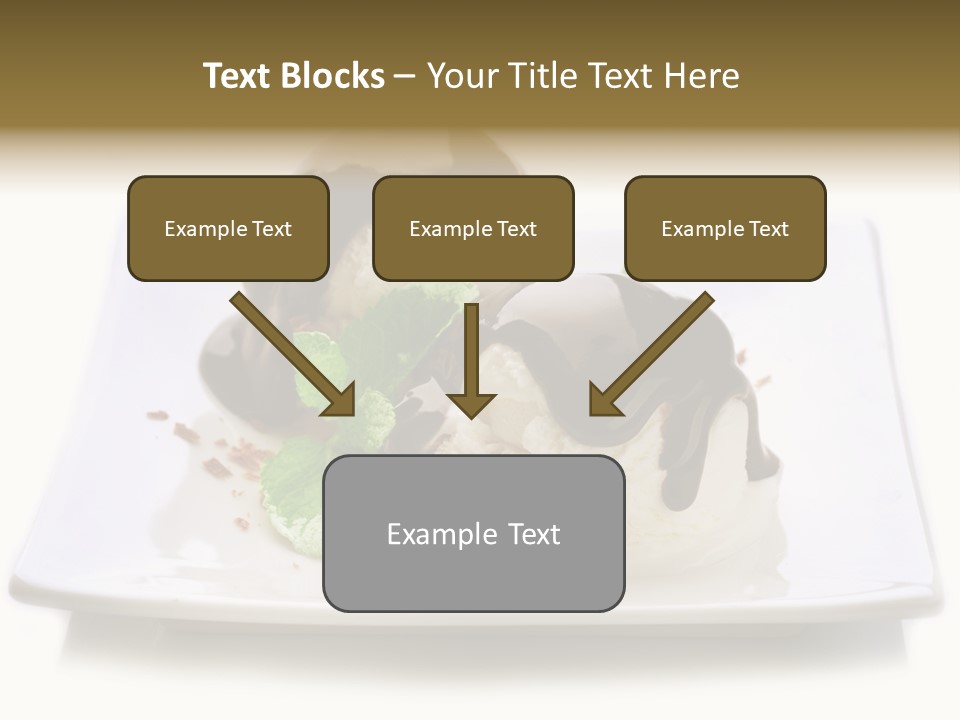 Text Blocks – Your Title Text Here

Example Text

Example Text

Example Text

Example Text